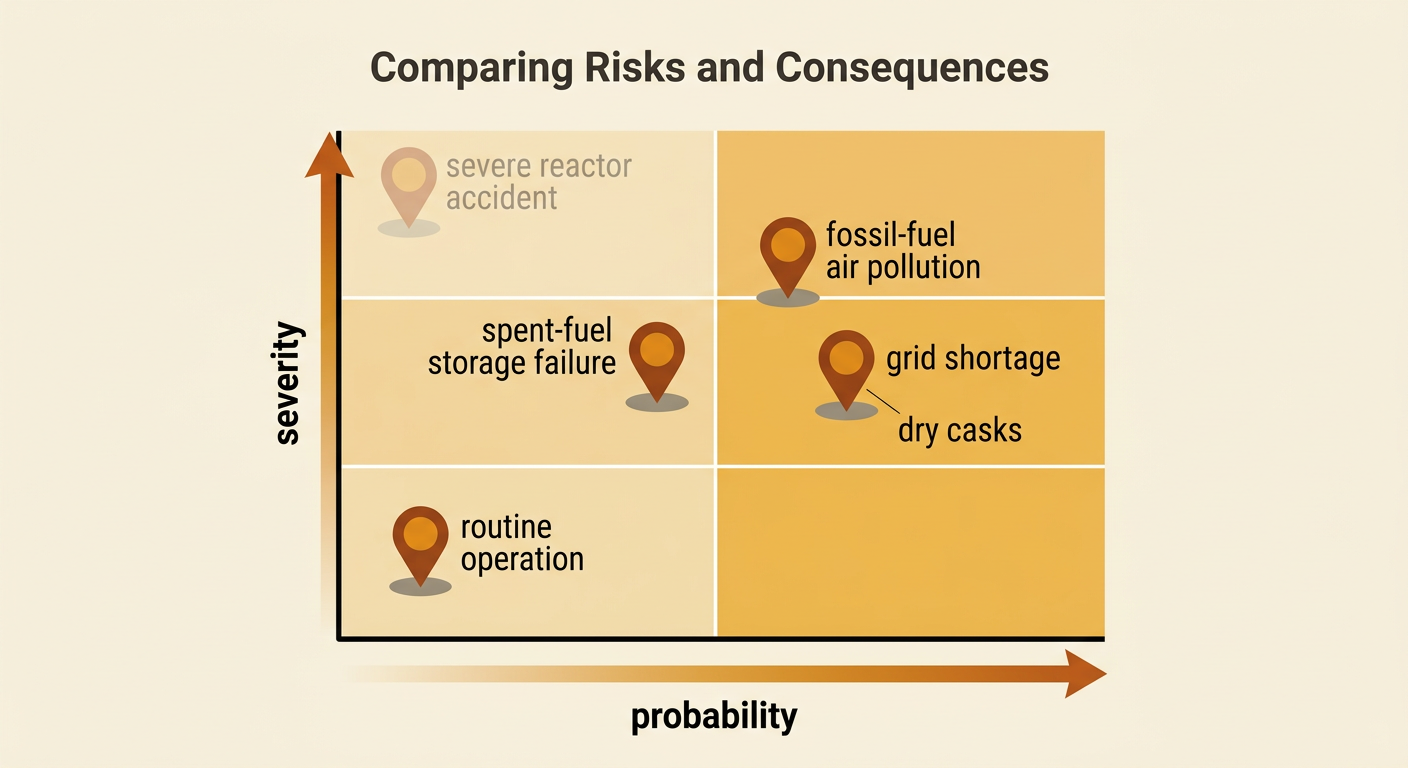 Comparing Risks and Consequences

severity

severe reactor accident

fossil-fuel air pollution

spent-fuel storage failure

grid shortage

dry casks

routine operation

probability